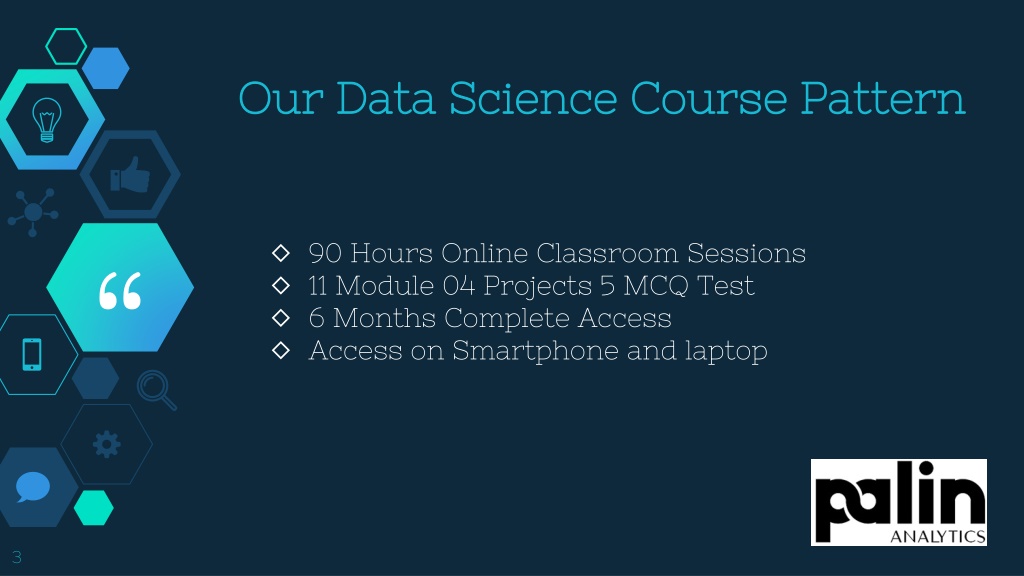 Our Data Science Course Pattern

“

◇ 90 Hours Online Classroom Sessions
◇ 11 Module 04 Projects 5 MCQ Test
◇ 6 Months Complete Access
◇ Access on Smartphone and laptop

palin
ANALYTICS

3